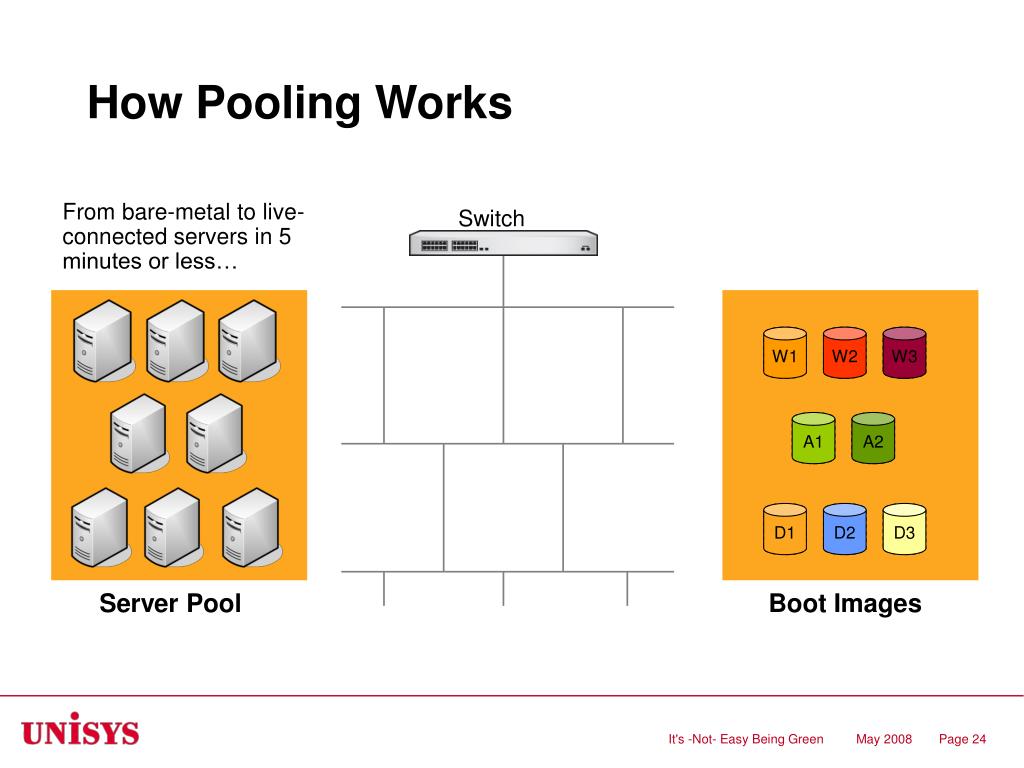 How Pooling Works

From bare-metal to live-connected servers in 5 minutes or less…

Switch

W1 W2 W3

A1 A2

D1 D2 D3

Server Pool

Boot Images

UNISYS

It's -Not- Easy Being Green May 2008 Page 24